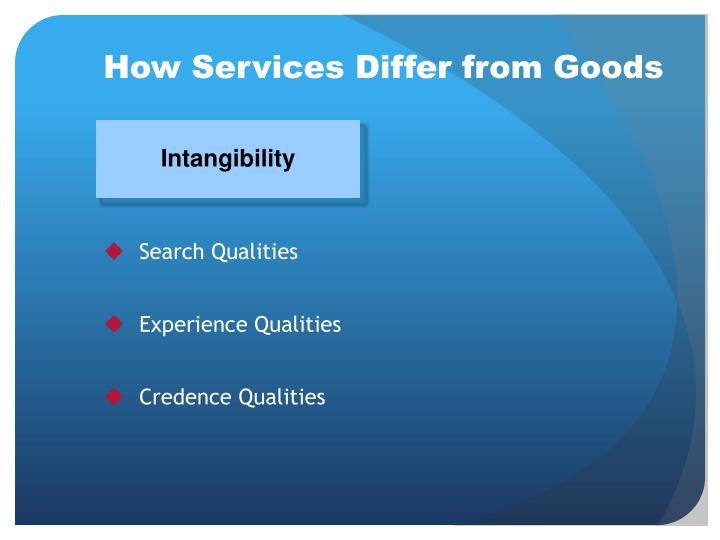 How Services Differ from Goods

Intangibility

◆ Search Qualities

◆ Experience Qualities

◆ Credence Qualities